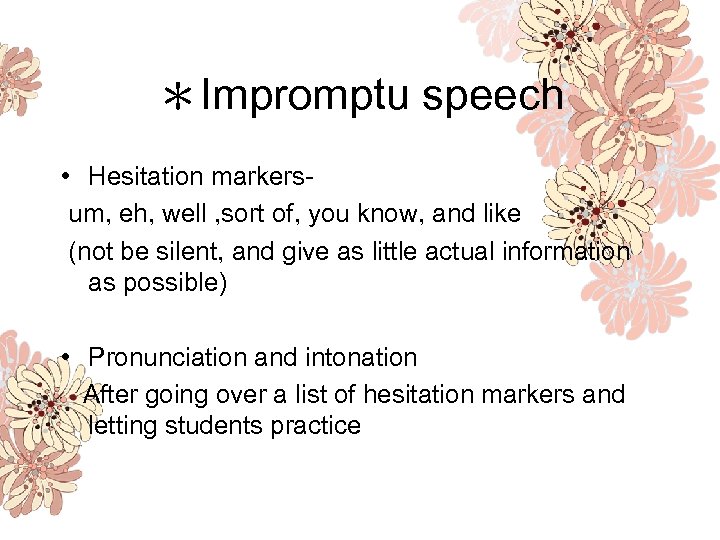 ＊Impromptu speech

• Hesitation markers-
um, eh, well ,sort of, you know, and like
(not be silent, and give as little actual information as possible)

• Pronunciation and intonation
After going over a list of hesitation markers and letting students practice